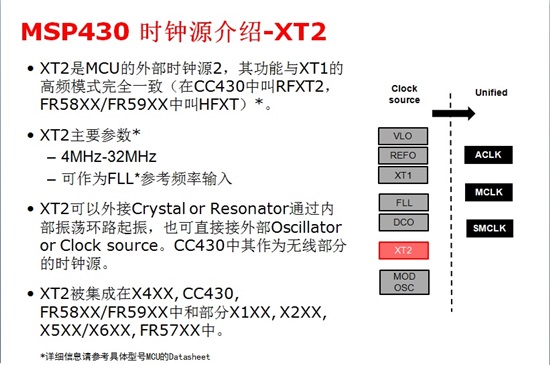 MSP430 时钟源介绍-XT2

• XT2是MCU的外部时钟源2，其功能与XT1的高频模式完全一致（在CC430中叫RFXT2，FR58XX/FR59XX中叫HFXT）*。

• XT2主要参数*
– 4MHz-32MHz
– 可作为FLL*参考频率输入

• XT2可以外接Crystal or Resonator通过内部振荡环路起振，也可直接接外部Oscillator or Clock source。CC430中其作为无线部分的时钟源。

• XT2被集成在X4XX, CC430, FR58XX/FR59XX中和部分X1XX, X2XX, X5XX/X6XX, FR57XX中。

*详细信息请参考具体型号MCU的Datasheet

Clock source

Unified

VLO
REFO
XT1
FLL
DCO
XT2
MOD OSC

ACLK
MCLK
SMCLK